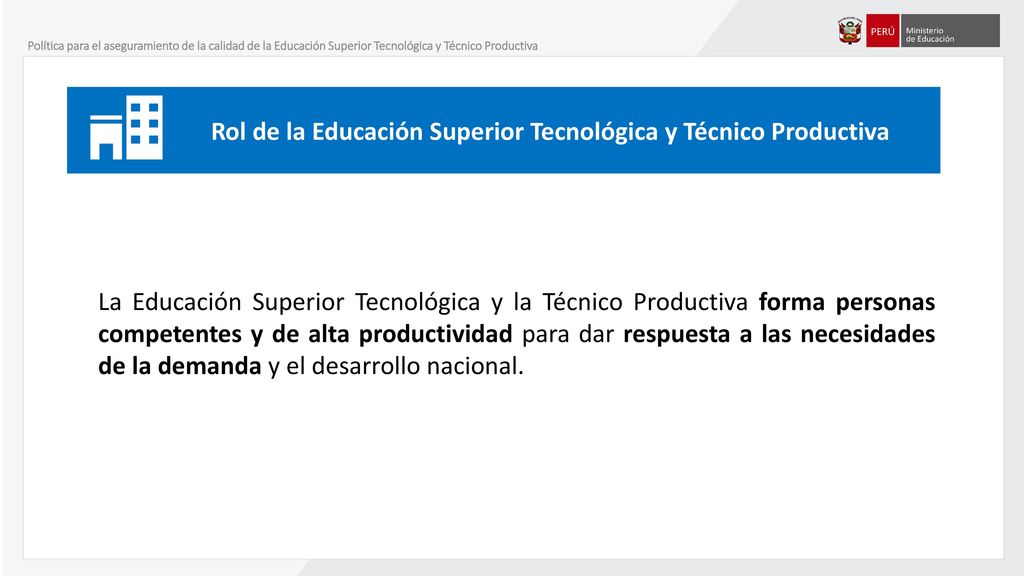 Política para el aseguramiento de la calidad de la Educación Superior Tecnológica y Técnico Productiva

PERÚ Ministerio de Educación

Rol de la Educación Superior Tecnológica y Técnico Productiva

La Educación Superior Tecnológica y la Técnico Productiva forma personas competentes y de alta productividad para dar respuesta a las necesidades de la demanda y el desarrollo nacional.